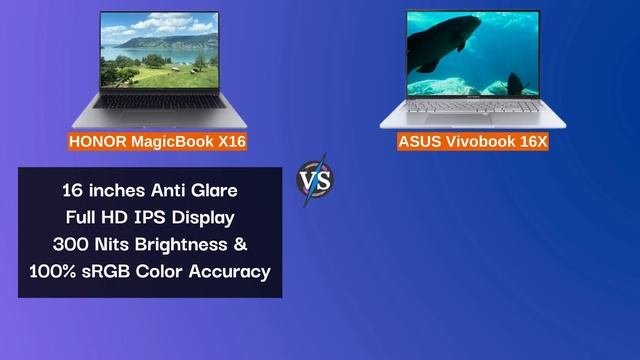 HONOR MagicBook X16

ASUS Vivobook 16X

VS

16 inches Anti Glare
Full HD IPS Display
300 Nits Brightness &
100% sRGB Color Accuracy